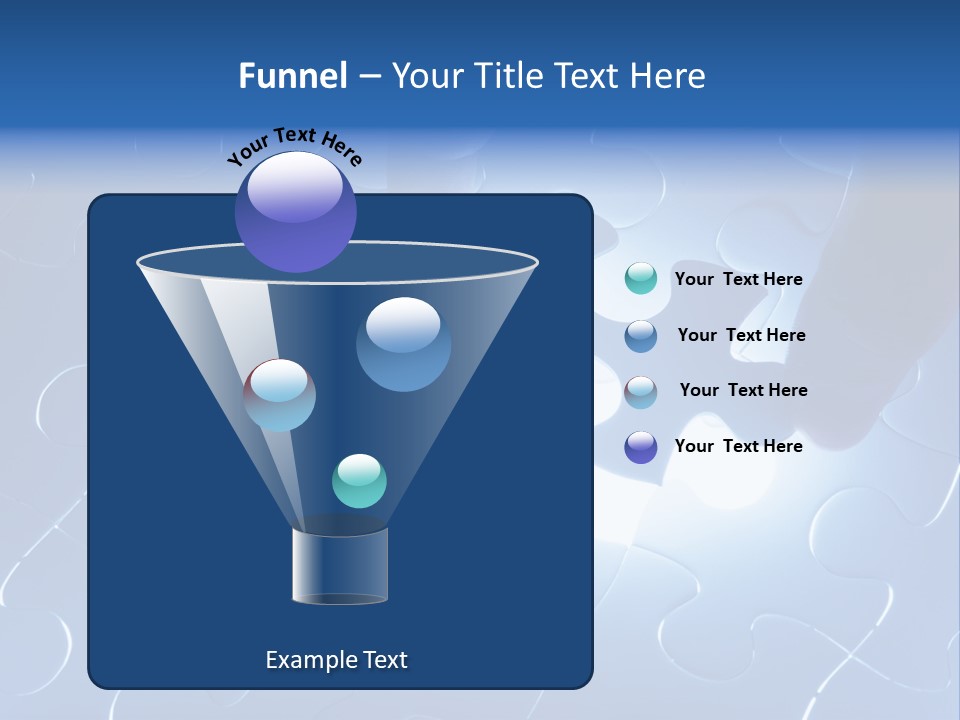 Funnel – Your Title Text Here

Your Text Here

Your Text Here

Your Text Here

Your Text Here

Your Text Here

Example Text